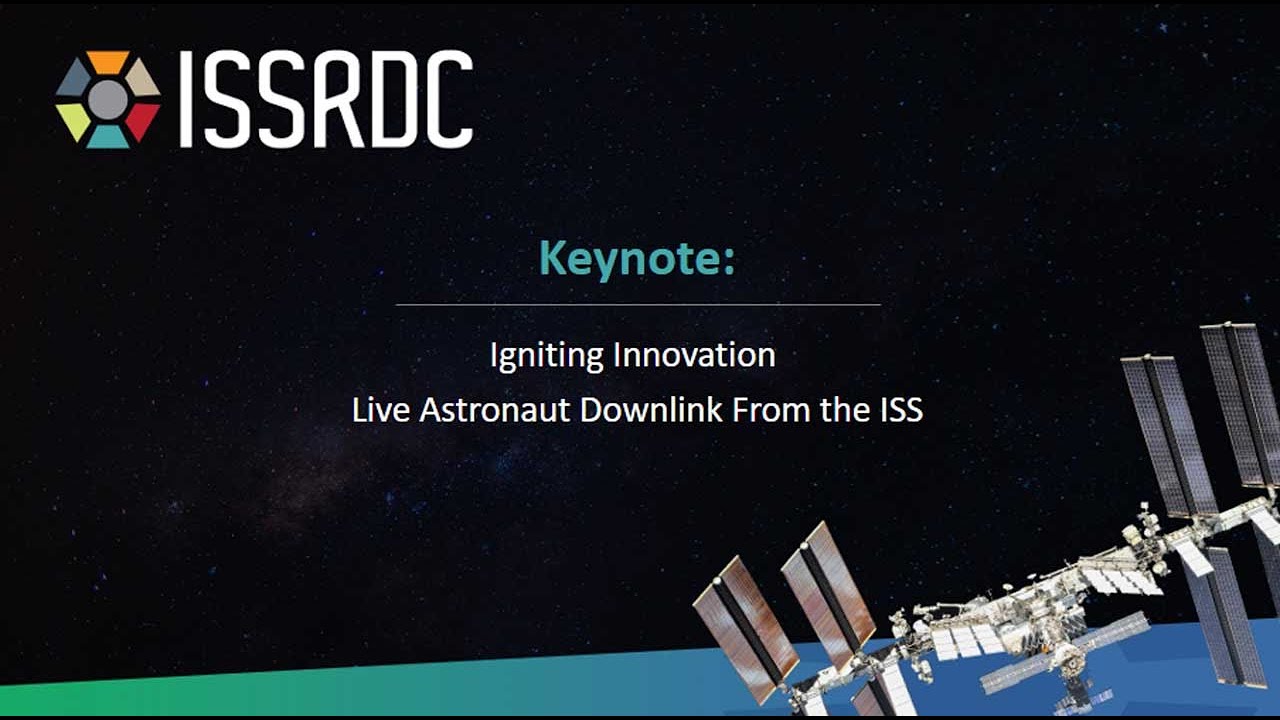 ISSRDC

Keynote:

Igniting Innovation
Live Astronaut Downlink From the ISS